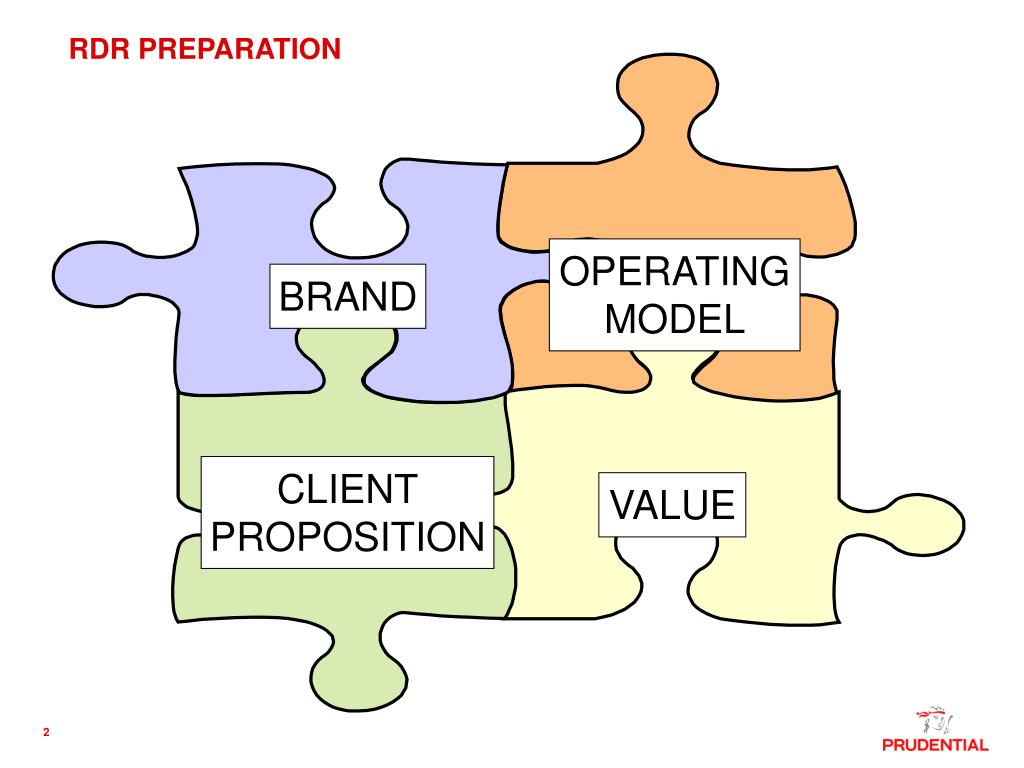 RDR PREPARATION

BRAND

OPERATING MODEL

CLIENT PROPOSITION

VALUE

2

PRUDENTIAL